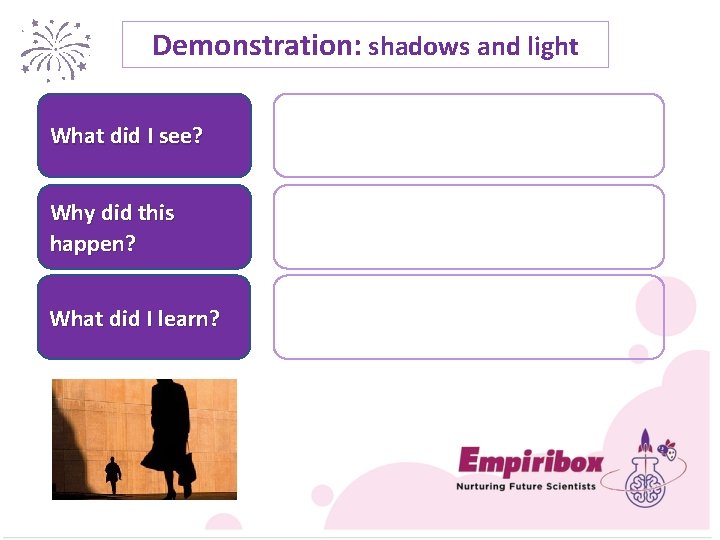 Demonstration: shadows and light

What did I see?

Why did this happen?

What did I learn?

Empiribox
Nurturing Future Scientists